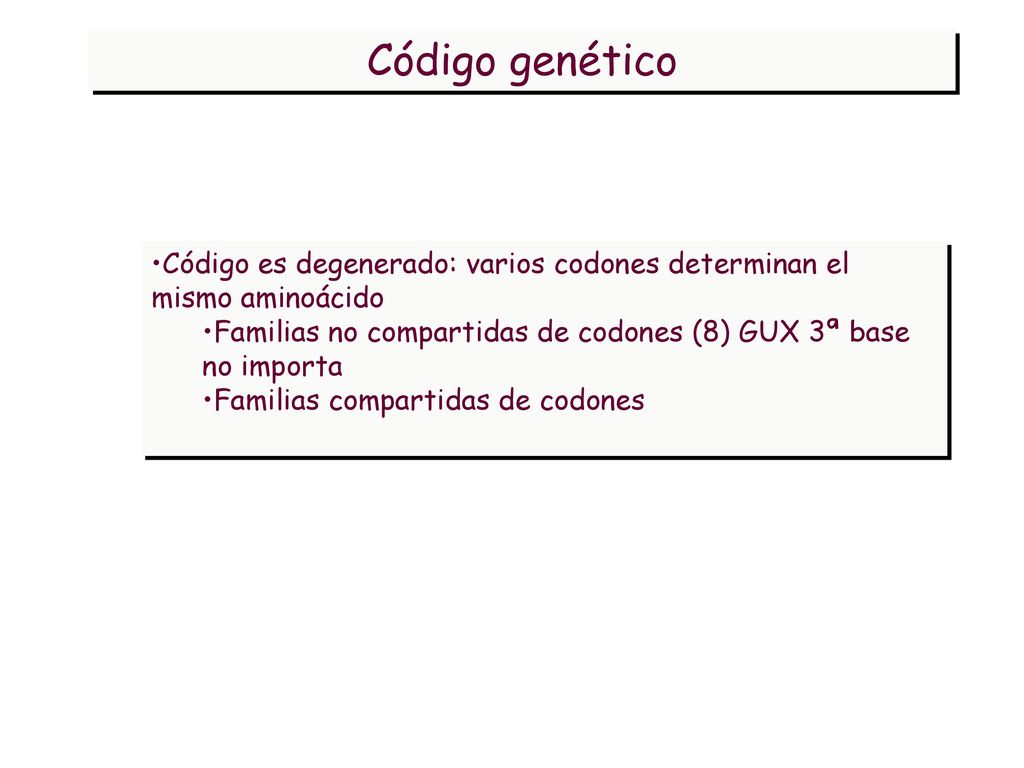 Código genético

•Código es degenerado: varios codones determinan el mismo aminoácido
•Familias no compartidas de codones (8) GUX 3ª base no importa
•Familias compartidas de codones